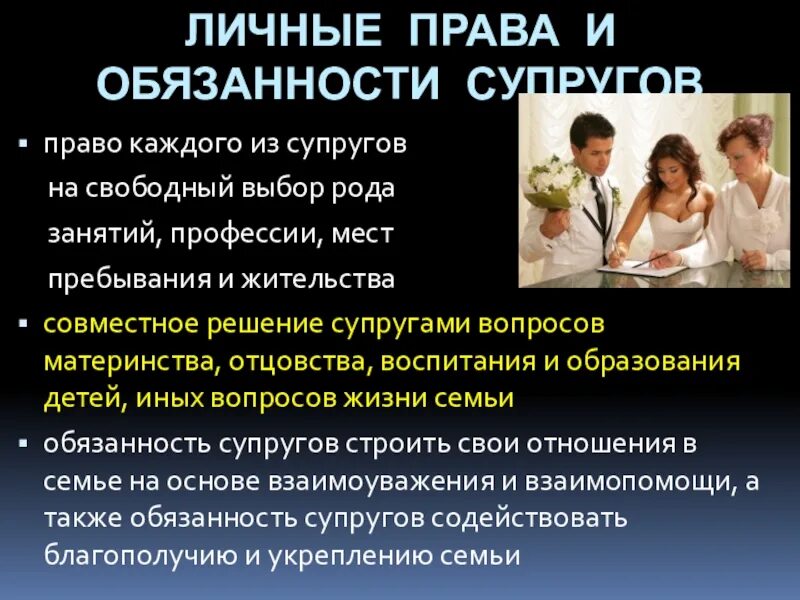 ЛИЧНЫЕ ПРАВА И ОБЯЗАННОСТИ СУПРУГОВ

▪ право каждого из супругов на свободный выбор рода занятий, профессии, мест пребывания и жительства

▪ совместное решение супругами вопросов материнства, отцовства, воспитания и образования детей, иных вопросов жизни семьи

▪ обязанность супругов строить свои отношения в семье на основе взаимоуважения и взаимопомощи, а также обязанность супругов содействовать благополучию и укреплению семьи